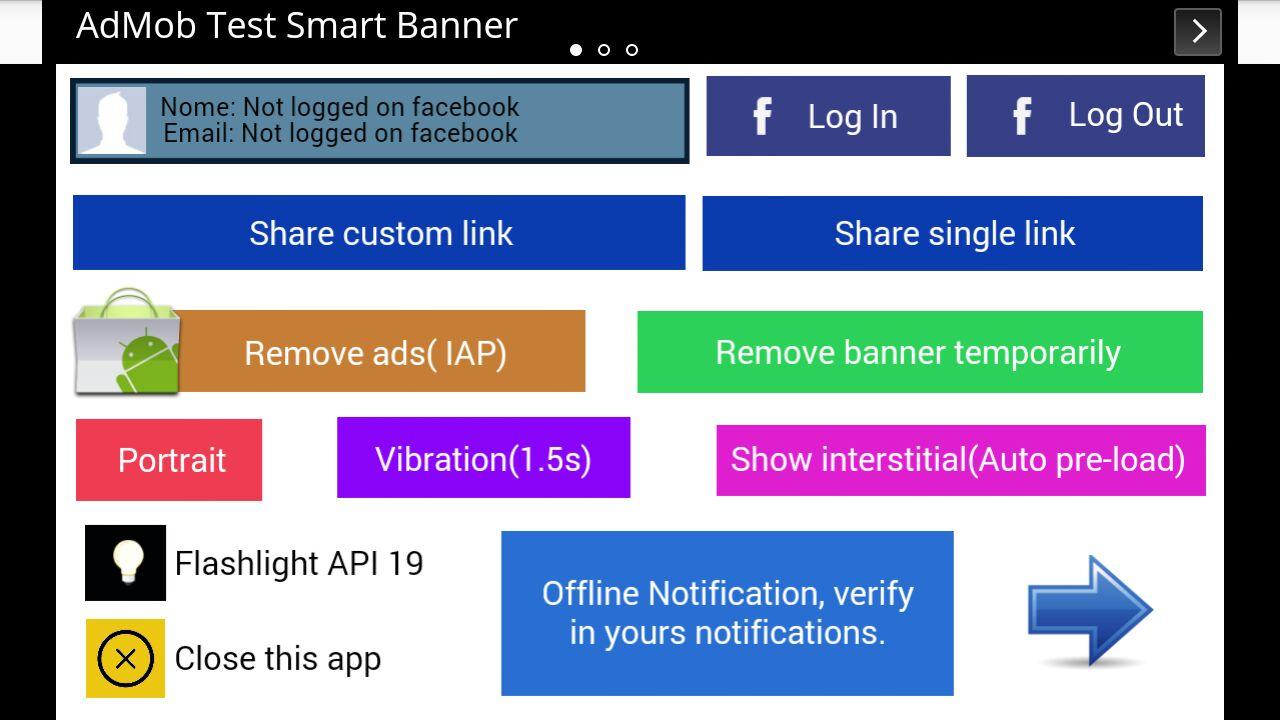 AdMob Test Smart Banner

Nome: Not logged on facebook
Email: Not logged on facebook

Log In

Log Out

Share custom link

Share single link

Remove ads( IAP)

Remove banner temporarily

Portrait

Vibration(1.5s)

Show interstitial(Auto pre-load)

Flashlight API 19

Close this app

Offline Notification, verify in yours notifications.